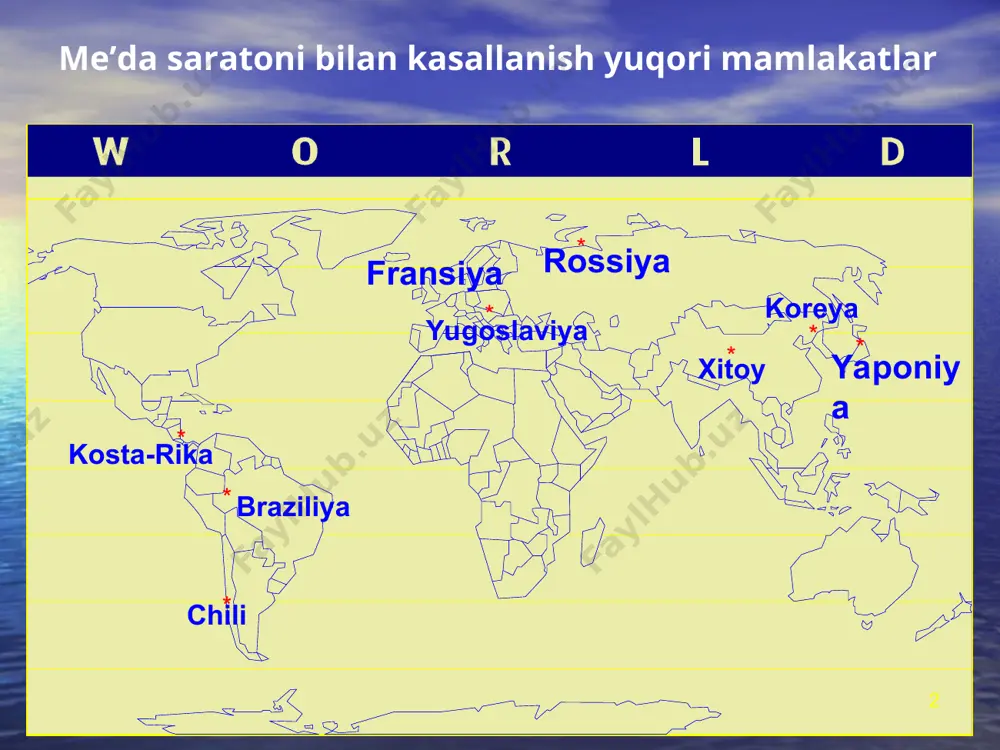 Me’da saratoni bilan kasallanish yuqori mamlakatlar

W O R L D

Fransiya

Rossiya

Yugoslaviya

Koreya

Xitoy

Yaponiya

Kosta-Rika

Braziliya

Chili

2

FaylHub.uz